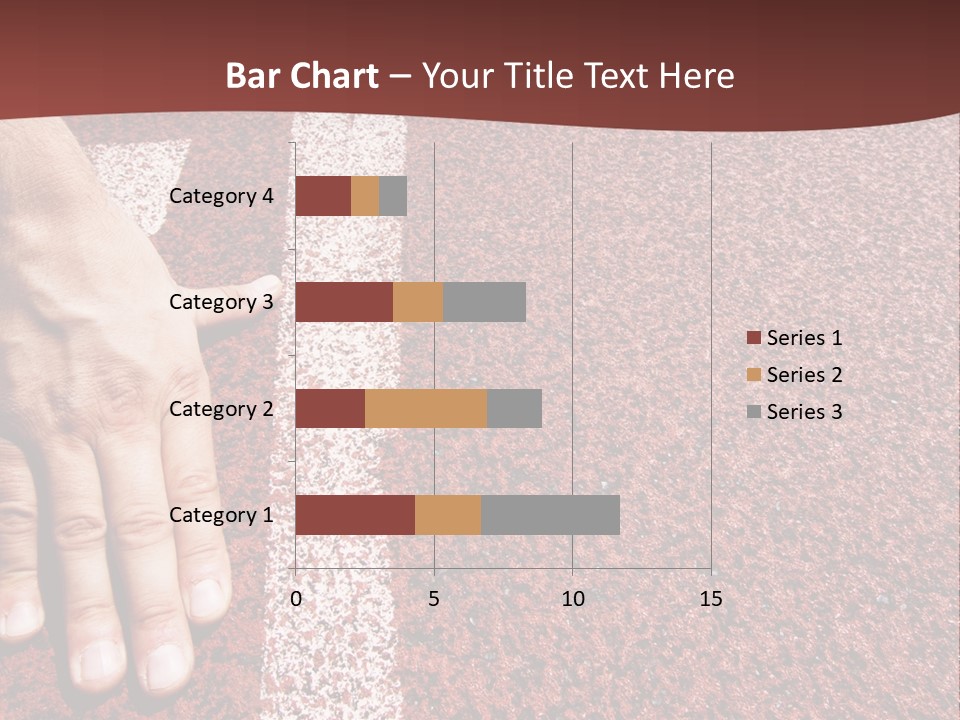 Bar Chart – Your Title Text Here

Category 4
Category 3
Category 2
Category 1

0
5
10
15

Series 1
Series 2
Series 3